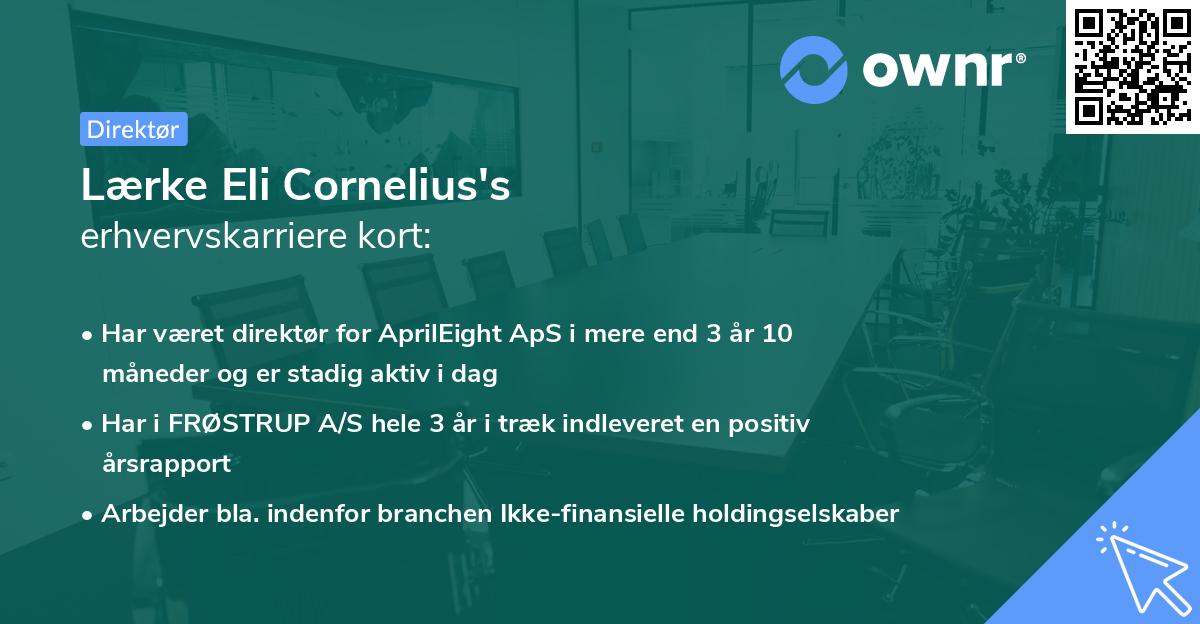 ownr®

Direktør

Lærke Eli Cornelius's
erhvervskarriere kort:

• Har været direktør for AprilEight ApS i mere end 3 år 10 måneder og er stadig aktiv i dag

• Har i FRØSTRUP A/S hele 3 år i træk indleveret en positiv årsrapport

• Arbejder bla. indenfor branchen Ikke-finansielle holdingselskaber